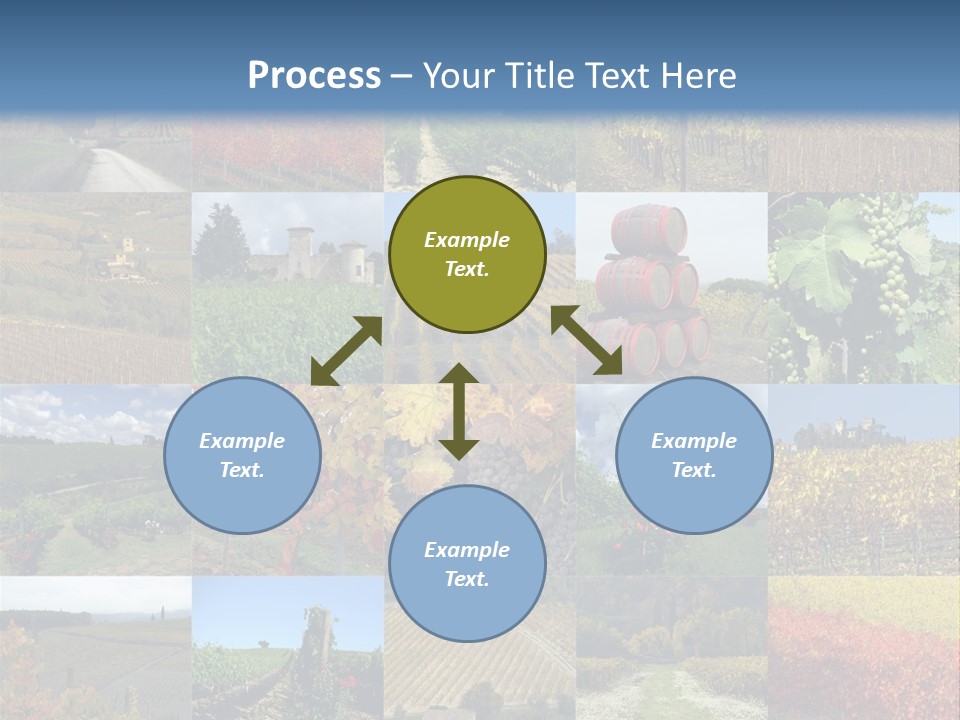 Process – Your Title Text Here

Example Text.

Example Text.

Example Text.

Example Text.